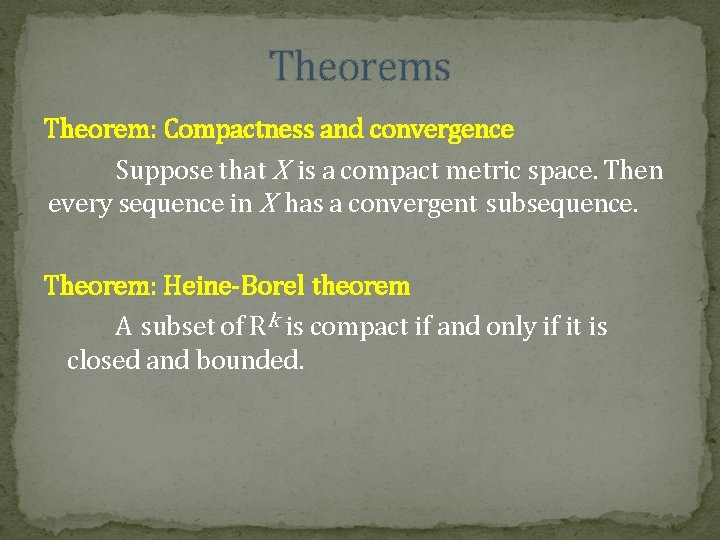 Theorems

Theorem: Compactness and convergence

Suppose that $X$ is a compact metric space. Then every sequence in $X$ has a convergent subsequence.

Theorem: Heine-Borel theorem

A subset of $R^k$ is compact if and only if it is closed and bounded.